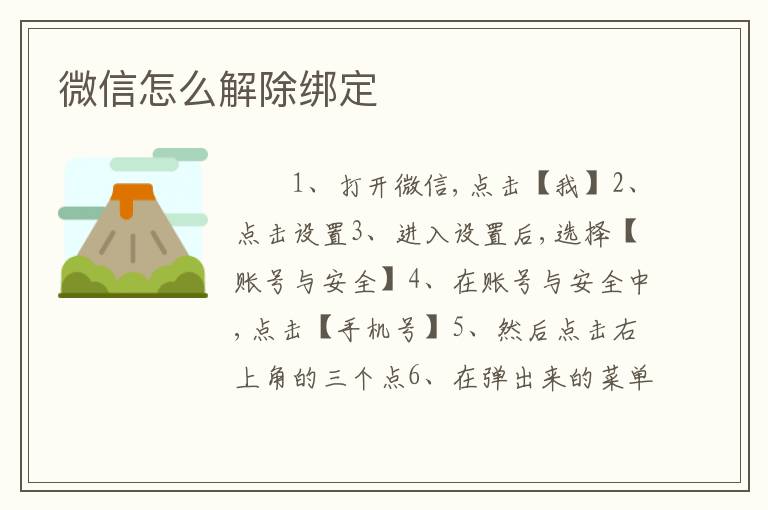 微信怎么解除绑定

1、打开微信，点击【我】2、点击设置3、进入设置后，选择【账号与安全】4、在账号与安全中，点击【手机号】5、然后点击右上角的三个点6、在弹出来的菜单